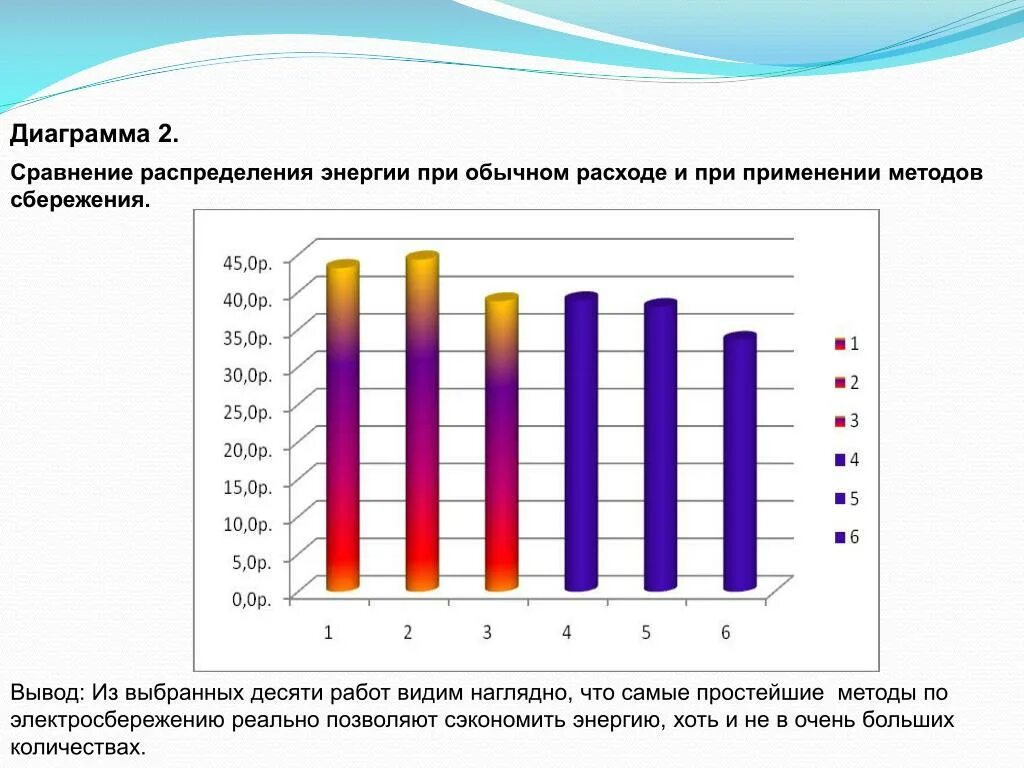 Диаграмма 2.

Сравнение распределения энергии при обычном расходе и при применении методов сбережения.

45,0р.
40,0р.
35,0р.
30,0р.
25,0р.
20,0р.
15,0р.
10,0р.
5,0р.
0,0р.

1 2 3 4 5 6

1
2
3
4
5
6

Вывод: Из выбранных десяти работ видим наглядно, что самые простейшие методы по электросбережению реально позволяют сэкономить энергию, хоть и не в очень больших количествах.